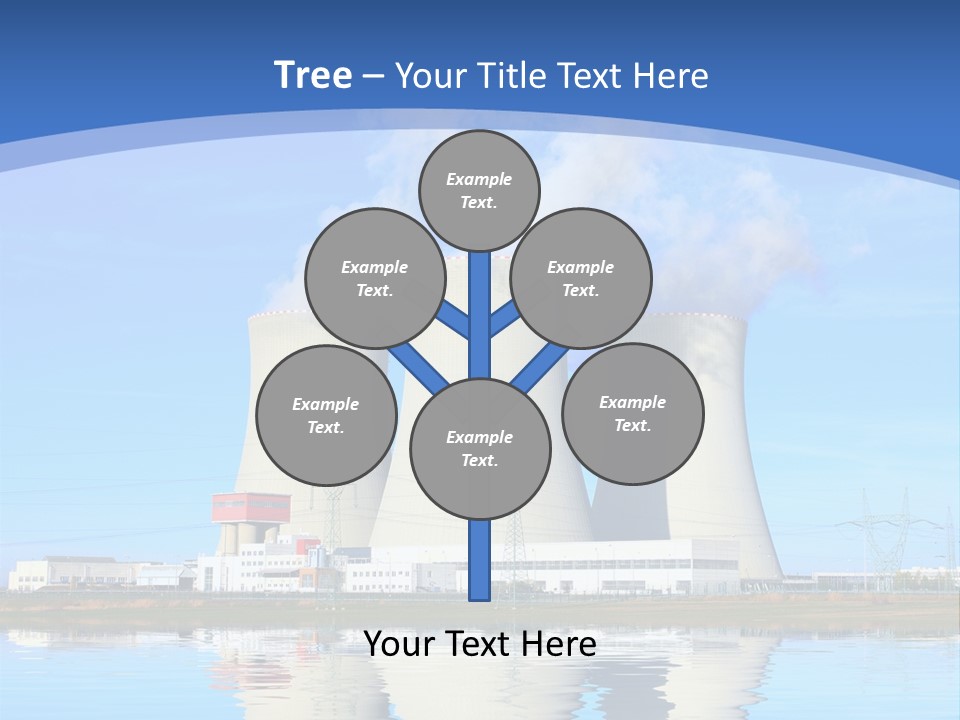 Tree – Your Title Text Here

Example Text.

Example Text.

Example Text.

Example Text.

Example Text.

Example Text.

Your Text Here